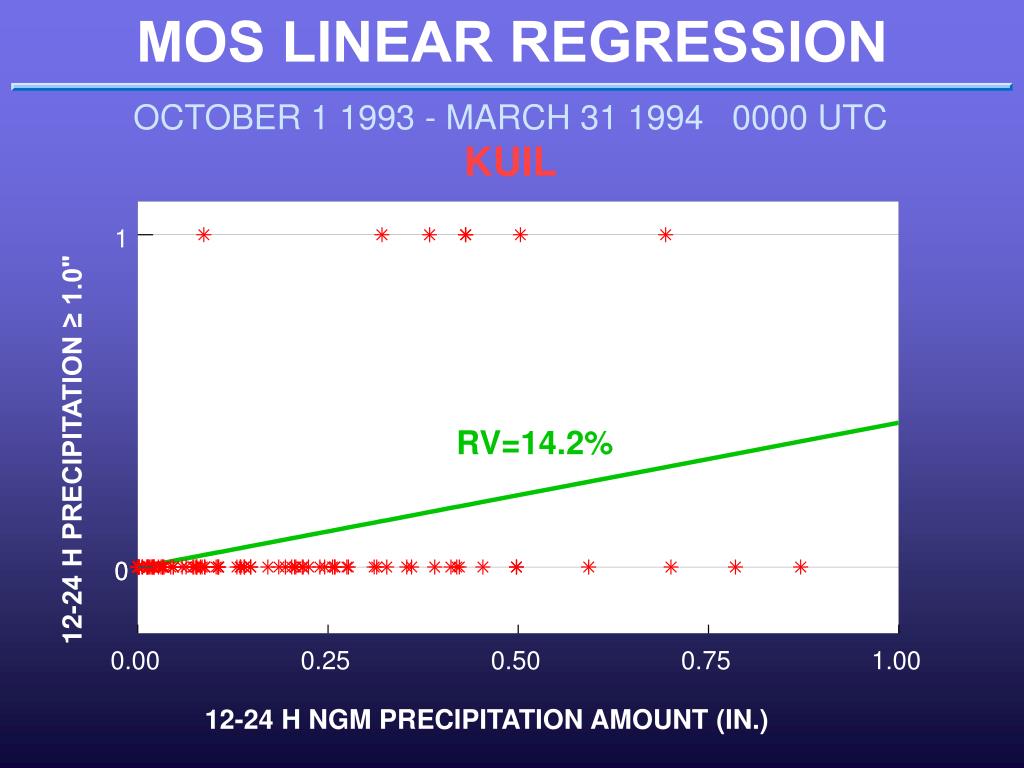 MOS LINEAR REGRESSION

OCTOBER 1 1993 - MARCH 31 1994 0000 UTC

KUIL

12-24 H PRECIPITATION ≥ 1.0"

1

0

RV=14.2%

0.00 0.25 0.50 0.75 1.00

12-24 H NGM PRECIPITATION AMOUNT (IN.)